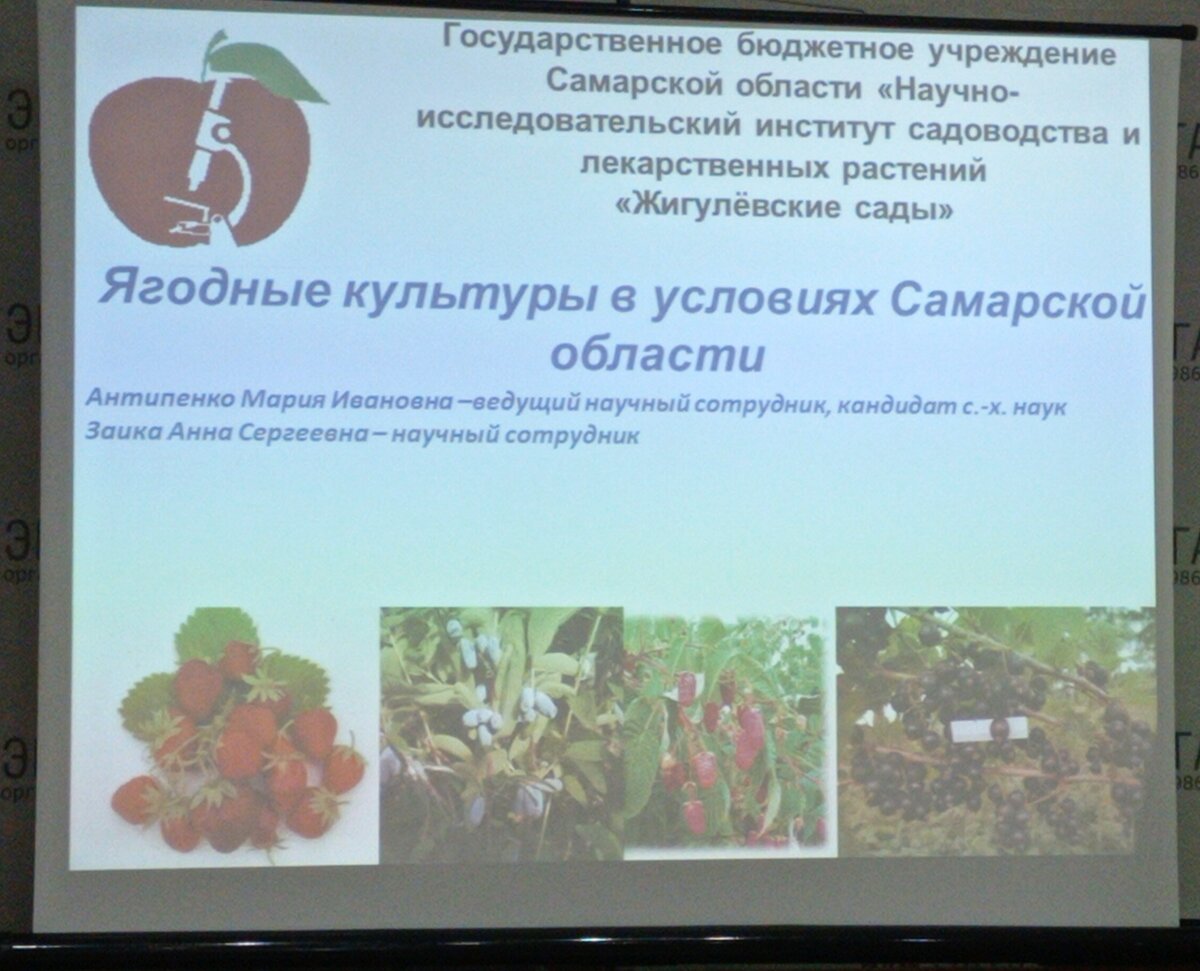 Государственное бюджетное учреждение Самарской области «Научно-исследовательский институт садоводства и лекарственных растений «Жигулёвские сады»

Ягодные культуры в условиях Самарской области

Антипенко Мария Ивановна –ведущий научный сотрудник, кандидат с.-х. наук
Заика Анна Сергеевна – научный сотрудник